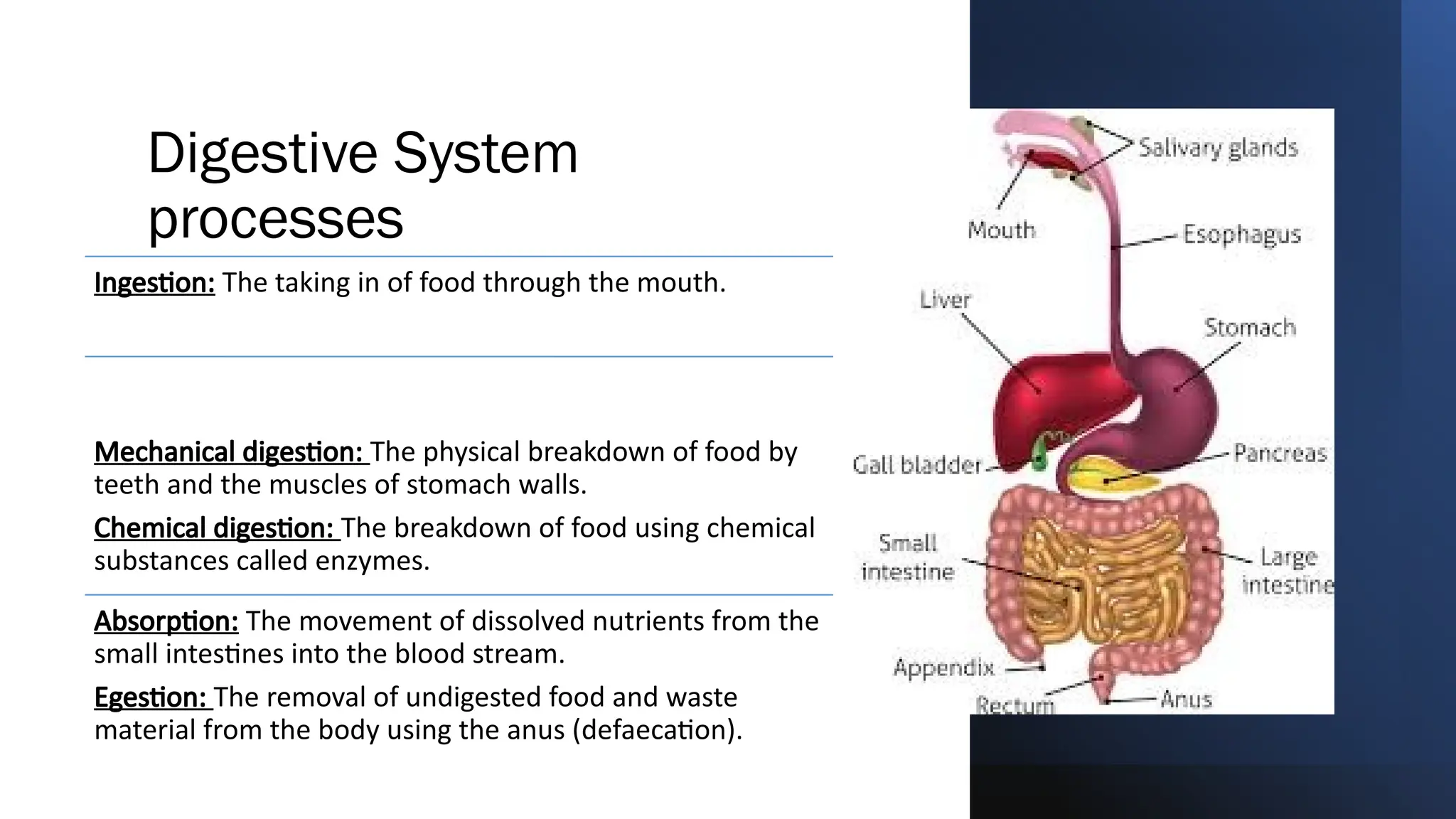 Digestive System processes

Ingestion: The taking in of food through the mouth.

Mechanical digestion: The physical breakdown of food by teeth and the muscles of stomach walls.

Chemical digestion: The breakdown of food using chemical substances called enzymes.

Absorption: The movement of dissolved nutrients from the small intestines into the blood stream.

Egestion: The removal of undigested food and waste material from the body using the anus (defaecation).

Salivary glands
Mouth
Esophagus
Liver
Stomach
Gall bladder
Pancreas
Small intestine
Large intestine
Appendix
Rectum
Anus